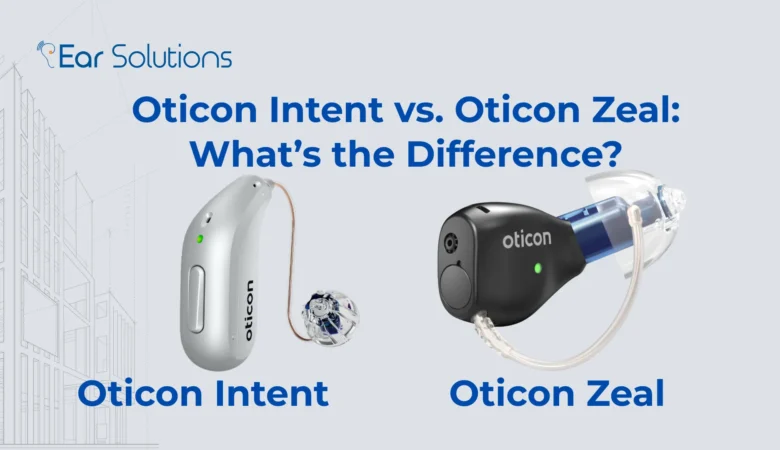 Ear Solutions

Oticon Intent vs. Oticon Zeal: What's the Difference?

oticon

oticon

Oticon Intent

Oticon Zeal